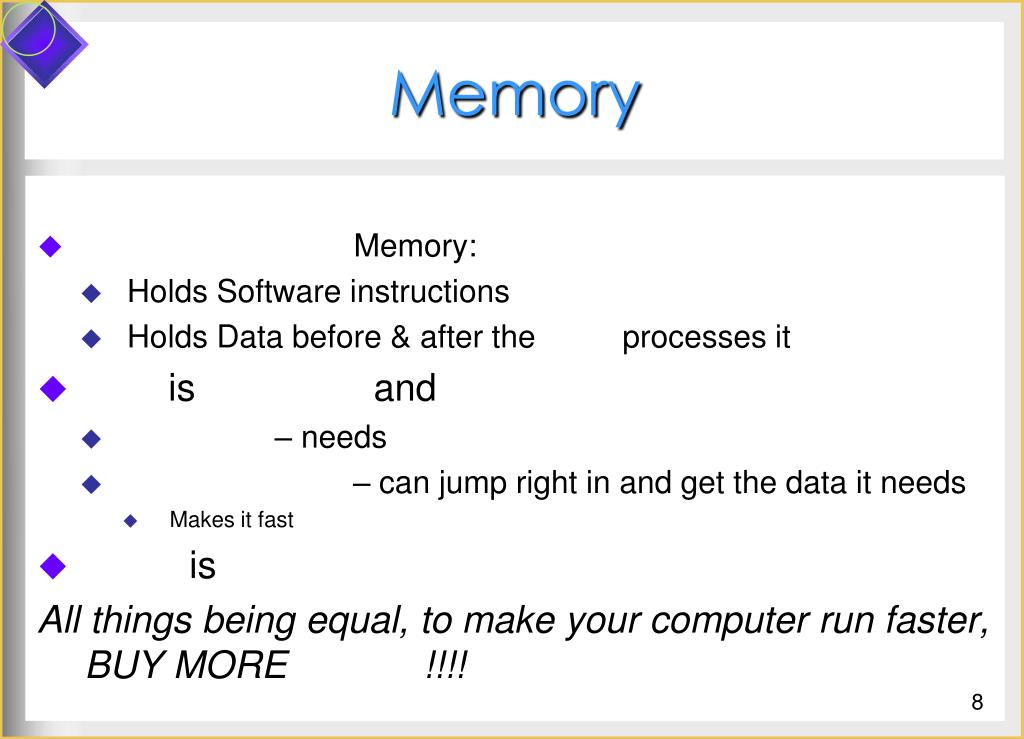 Memory

Memory:

Holds Software instructions

Holds Data before & after the processes it

is and

– needs

– can jump right in and get the data it needs

Makes it fast

is

All things being equal, to make your computer run faster, BUY MORE !!!!

8